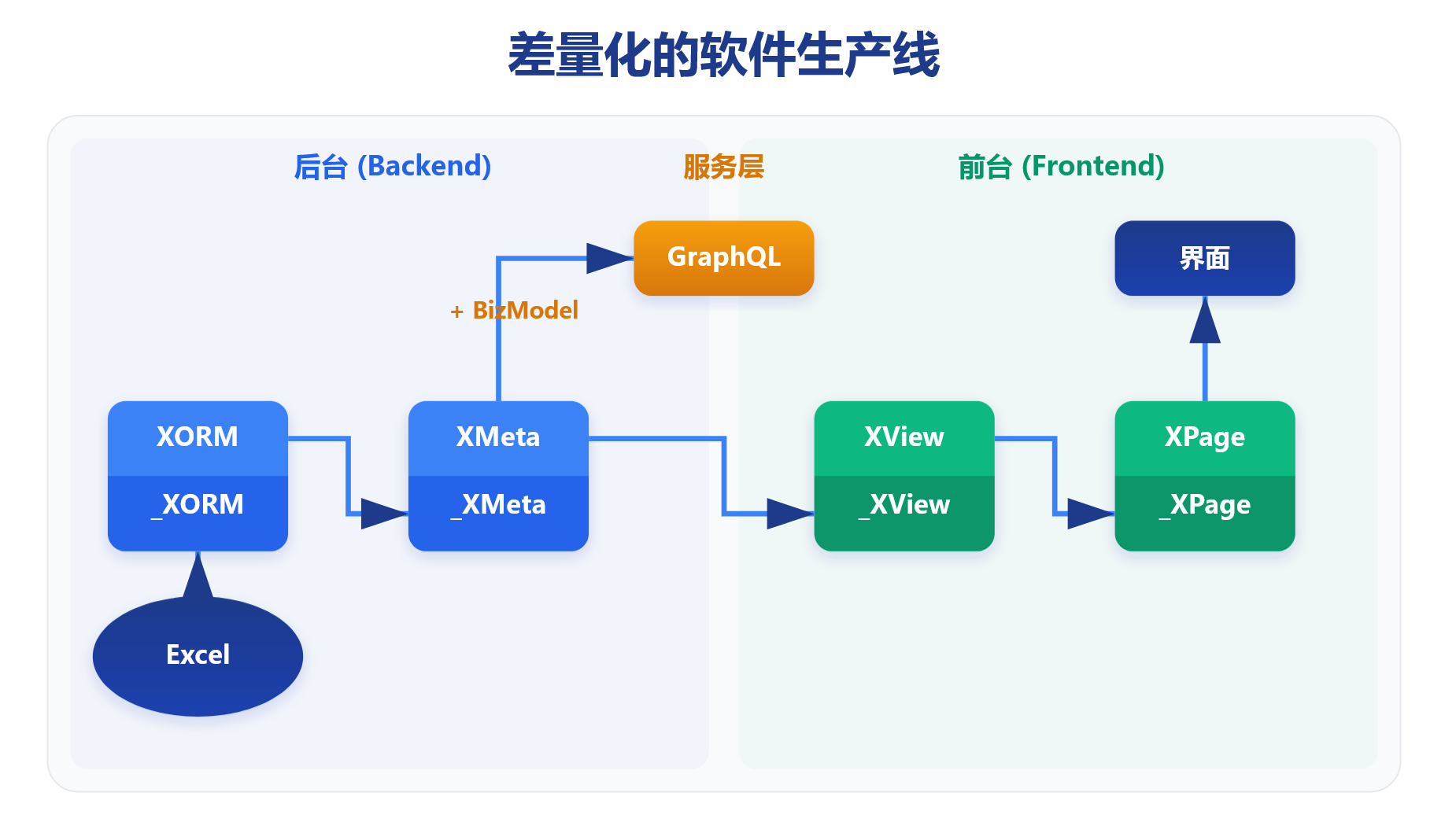 差量化的软件生产线

后台 (Backend)

服务层

前台 (Frontend)

GraphQL

界面

+ BizModel

XORM

_XORM

XMeta

_XMeta

XView

_XView

XPage

_XPage

Excel